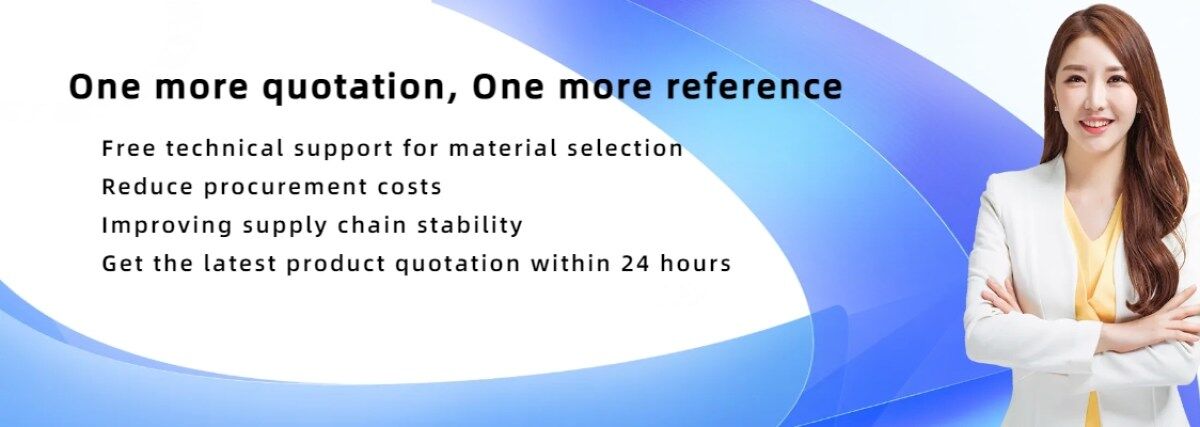 One more quotation, One more reference

Free technical support for material selection
Reduce procurement costs
Improving supply chain stability
Get the latest product quotation within 24 hours